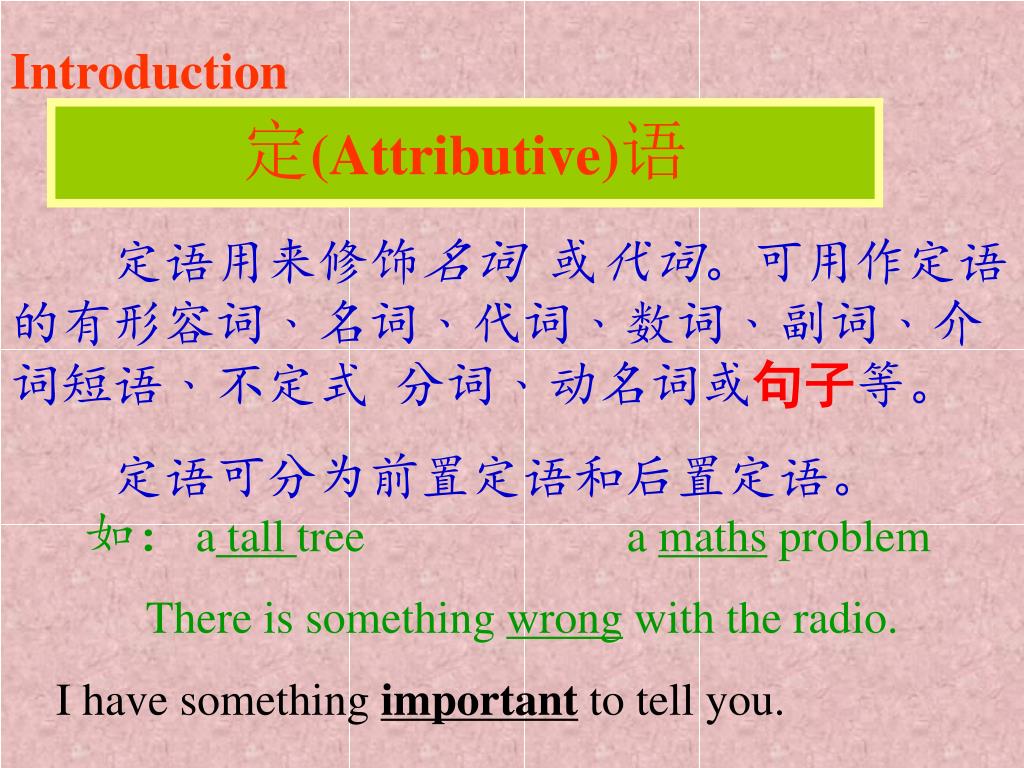 Introduction

定(Attributive)语

定语用来修饰名词 或代词。可用作定语的有形容词、名词、代词、数词、副词、介词短语、不定式 分词、动名词或句子等。

定语可分为前置定语和后置定语。

如： a tall tree a maths problem

There is something wrong with the radio.

I have something important to tell you.